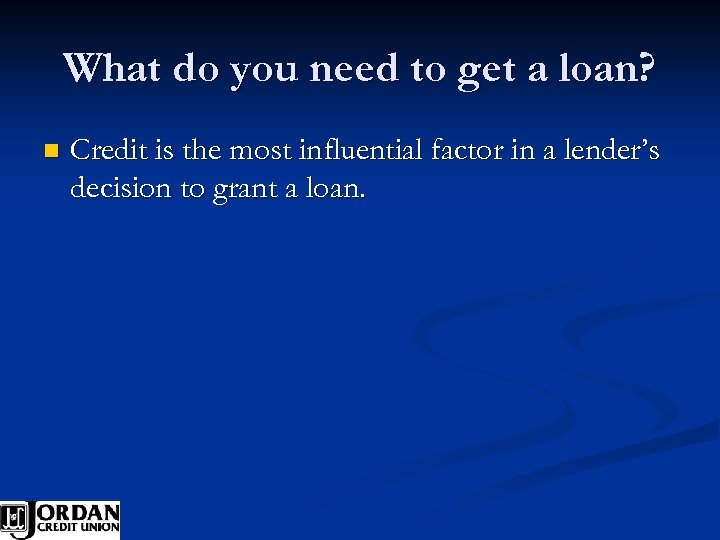 What do you need to get a loan?

Credit is the most influential factor in a lender's decision to grant a loan.

JORDAN
CREDIT UNION